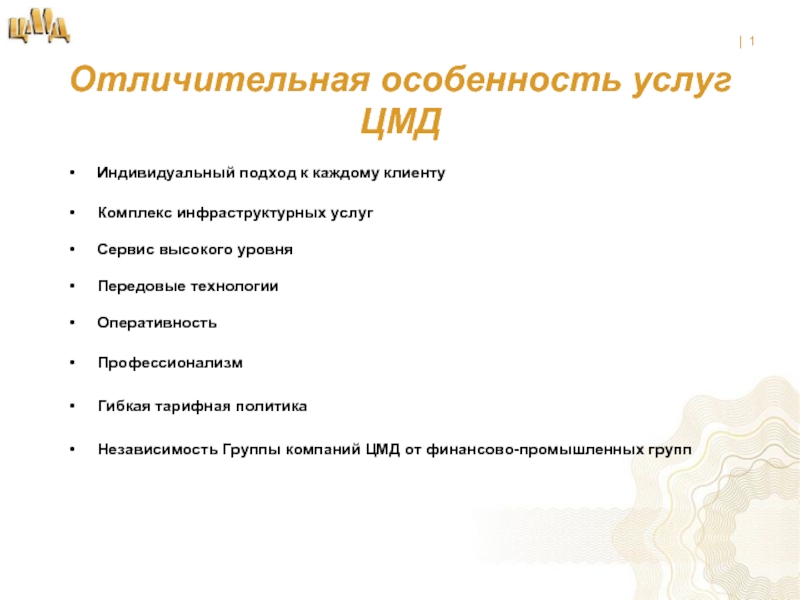 ЦМД

| 1

Отличительная особенность услуг ЦМД

• Индивидуальный подход к каждому клиенту

• Комплекс инфраструктурных услуг

• Сервис высокого уровня

• Передовые технологии

• Оперативность

• Профессионализм

• Гибкая тарифная политика

• Независимость Группы компаний ЦМД от финансово-промышленных групп